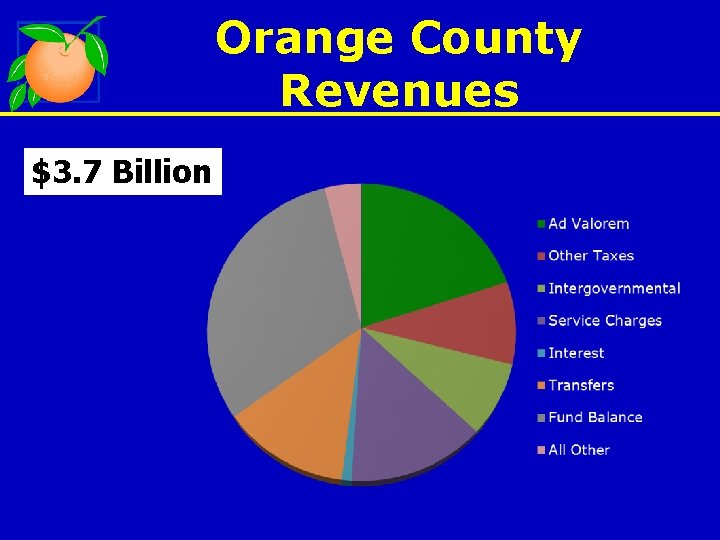 Orange County Revenues

$3.7 Billion

Ad Valorem
Other Taxes
Intergovernmental
Service Charges
Interest
Transfers
Fund Balance
All Other